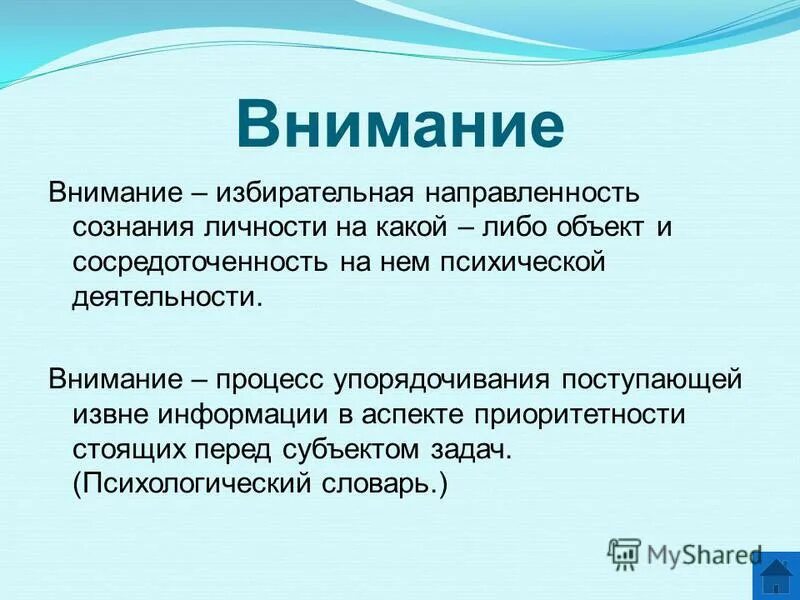 Внимание

Внимание – избирательная направленность сознания личности на какой – либо объект и сосредоточенность на нем психической деятельности.

Внимание – процесс упорядочивания поступающей извне информации в аспекте приоритетности стоящих перед субъектом задач. (Психологический словарь.)

MyShared